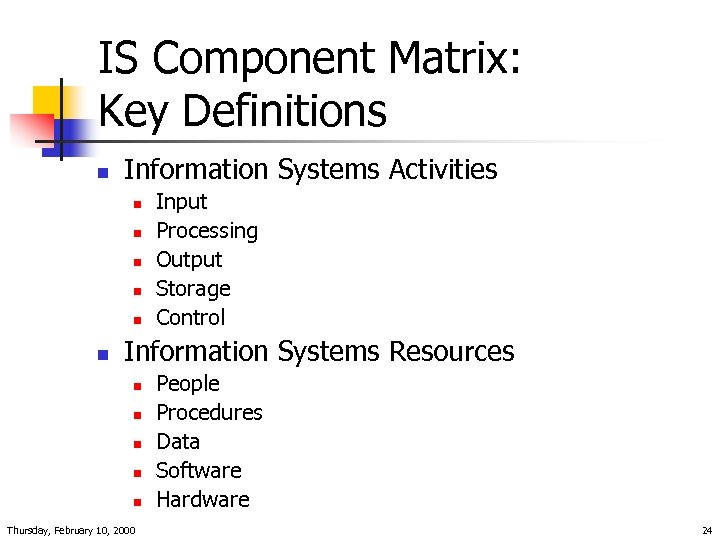 IS Component Matrix:
Key Definitions

- Information Systems Activities
  - Input
  - Processing
  - Output
  - Storage
  - Control
- Information Systems Resources
  - People
  - Procedures
  - Data
  - Software
  - Hardware

Thursday, February 10, 2000

24